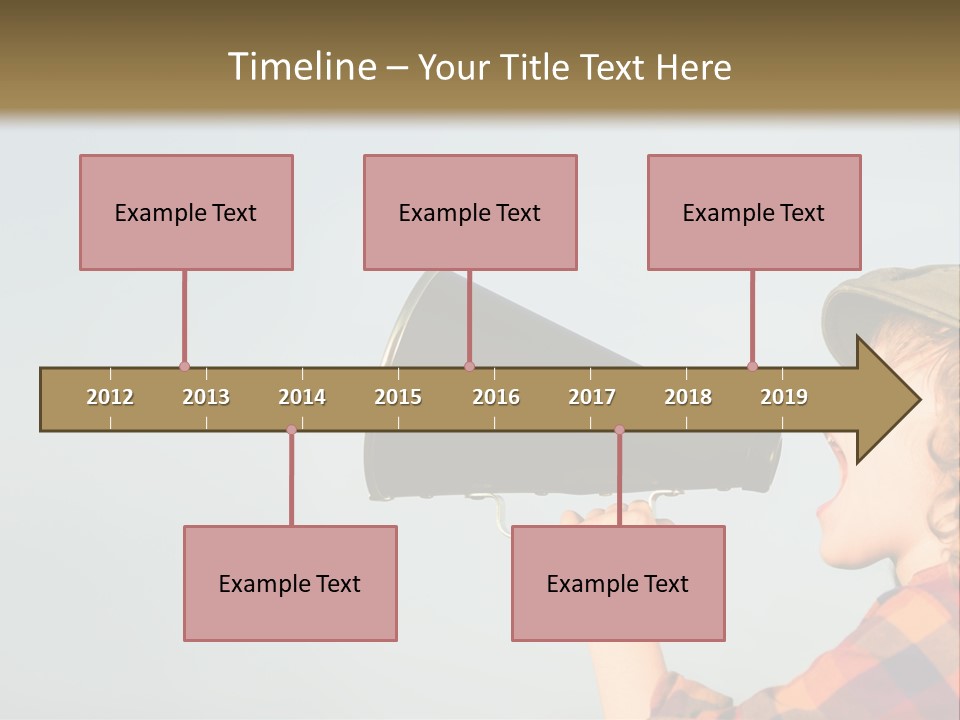 Timeline – Your Title Text Here

Example Text

Example Text

Example Text

2012 2013 2014 2015 2016 2017 2018 2019

Example Text

Example Text